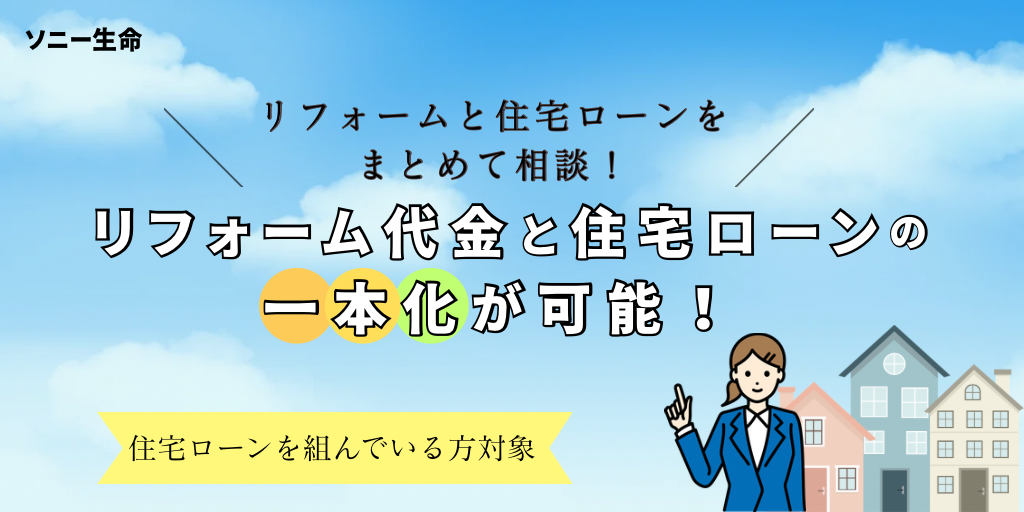 ソニー生命

リフォームと住宅ローンをまとめて相談！

リフォーム代金と住宅ローンの一本化が可能！

住宅ローンを組んでいる方対象